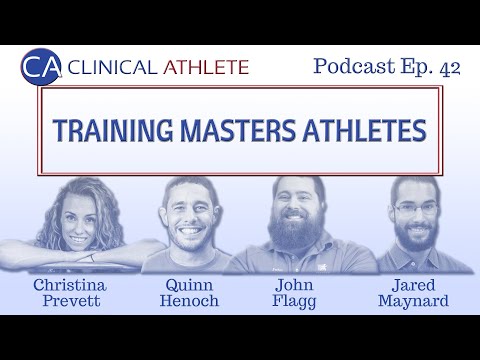 CA CLINICAL ATHLETE

Podcast Ep. 42

TRAINING MASTERS ATHLETES

Christina Prevett

Quinn Henoch

John Flagg

Jared Maynard